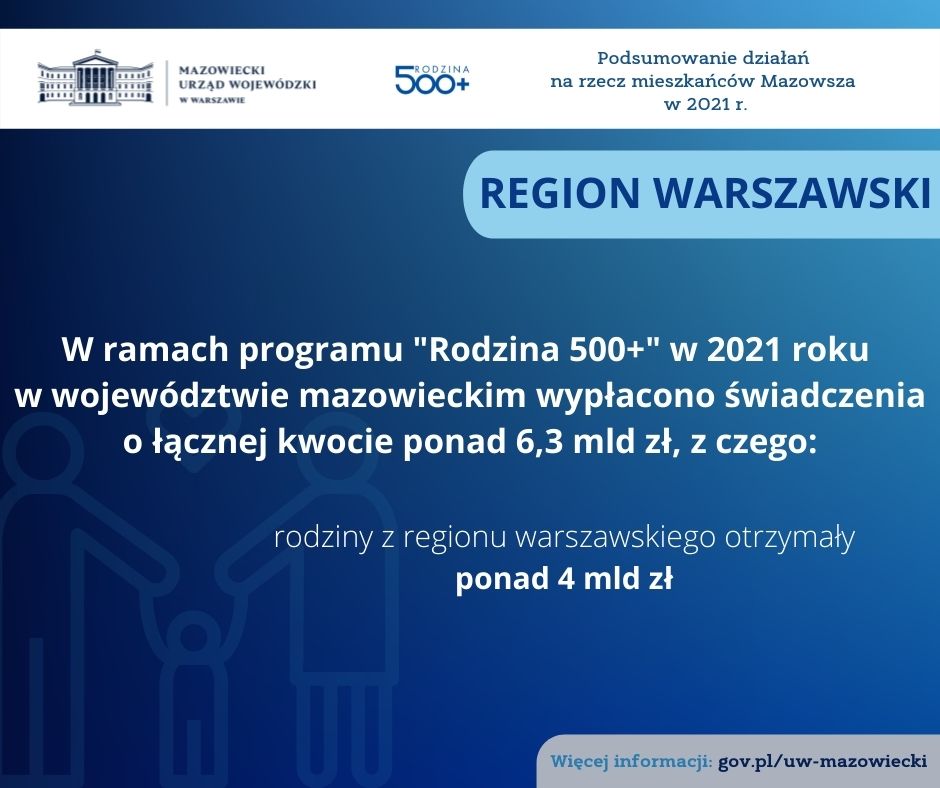 MAZOWIECKI URZĄD WOJEWÓDZKI W WARSZAWIE

RODZINA 500+

Podsumowanie działań na rzecz mieszkańców Mazowsza w 2021 r.

REGION WARSZAWSKI

W ramach programu "Rodzina 500+" w 2021 roku w województwie mazowieckim wypłacono świadczenia o łącznej kwocie ponad 6,3 mld zł, z czego:

rodziny z regionu warszawskiego otrzymały ponad 4 mld zł

Więcej informacji: gov.pl/uw-mazowiecki